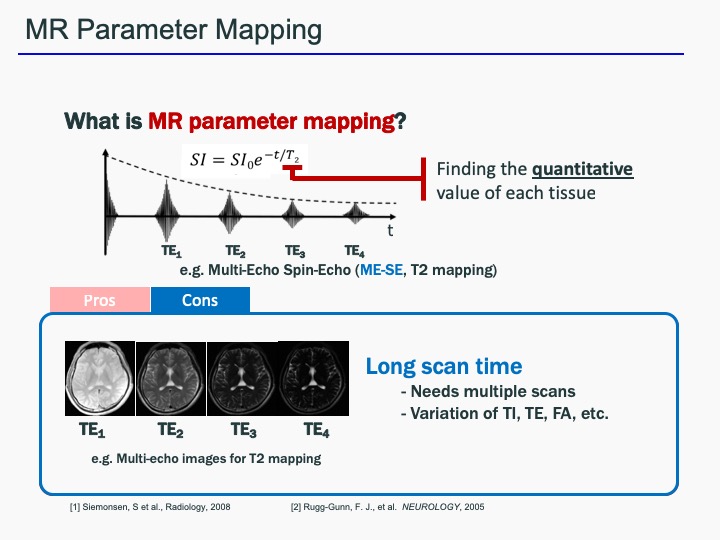 MR Parameter Mapping

What is MR parameter mapping?

$SI = SI_0 e^{-t/T_2}$

Finding the quantitative value of each tissue

t

$TE_1$ $TE_2$ $TE_3$ $TE_4$

e.g. Multi-Echo Spin-Echo (ME-SE, T2 mapping)

Pros Cons

$TE_1$ $TE_2$ $TE_3$ $TE_4$

e.g. Multi-echo images for T2 mapping

Long scan time
- Needs multiple scans
- Variation of TI, TE, FA, etc.

[1] Siemonsen, S et al., Radiology, 2008

[2] Rugg-Gunn, F. J., et al. NEUROLOGY, 2005